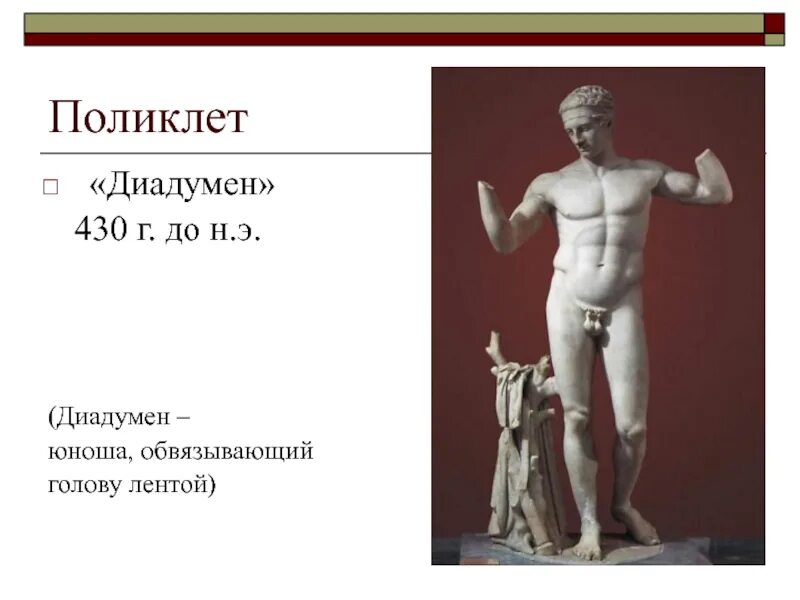 Поликлет

«Диадумен»
430 г. до н.э.

(Диадумен – юноша, обвязывающий голову лентой)